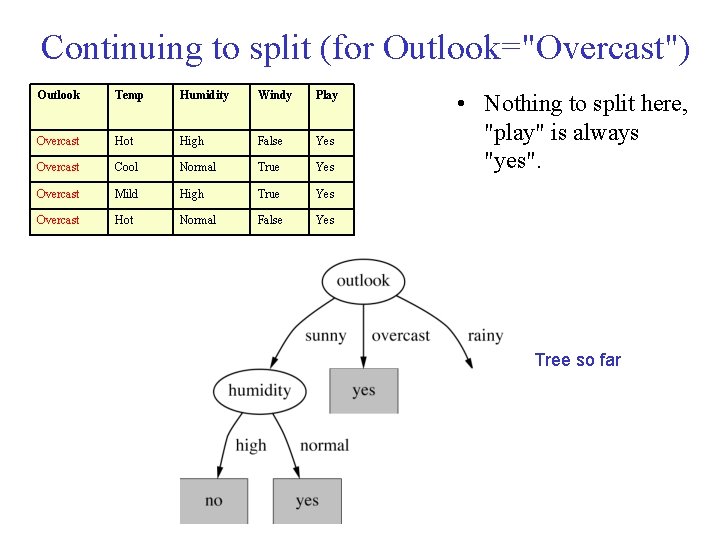 Continuing to split (for Outlook="Overcast")

| Outlook | Temp | Humidity | Windy | Play |
|---|---|---|---|---|
| Overcast | Hot | High | False | Yes |
| Overcast | Cool | Normal | True | Yes |
| Overcast | Mild | High | True | Yes |
| Overcast | Hot | Normal | False | Yes |

• Nothing to split here, "play" is always "yes".

outlook
sunny
overcast
rainy
humidity
yes
high
normal
no
yes

Tree so far